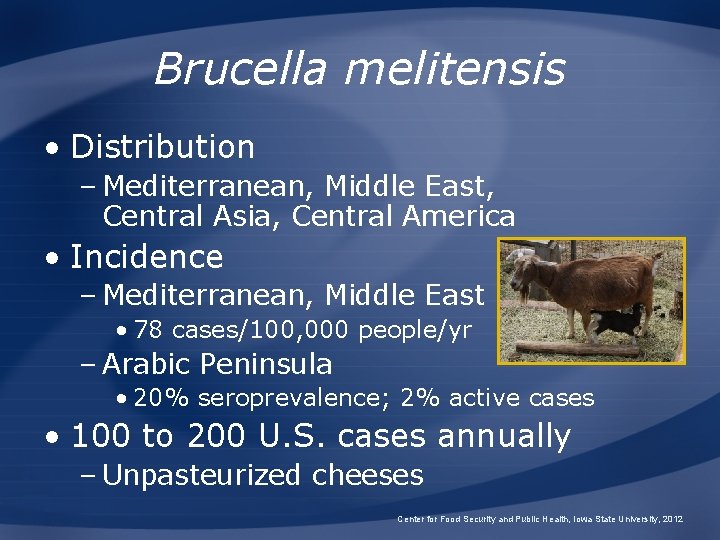 Brucella melitensis

• Distribution
 – Mediterranean, Middle East, Central Asia, Central America
• Incidence
 – Mediterranean, Middle East
  • 78 cases/100,000 people/yr
 – Arabic Peninsula
  • 20% seroprevalence; 2% active cases
• 100 to 200 U.S. cases annually
 – Unpasteurized cheeses

Center for Food Security and Public Health, Iowa State University, 2012